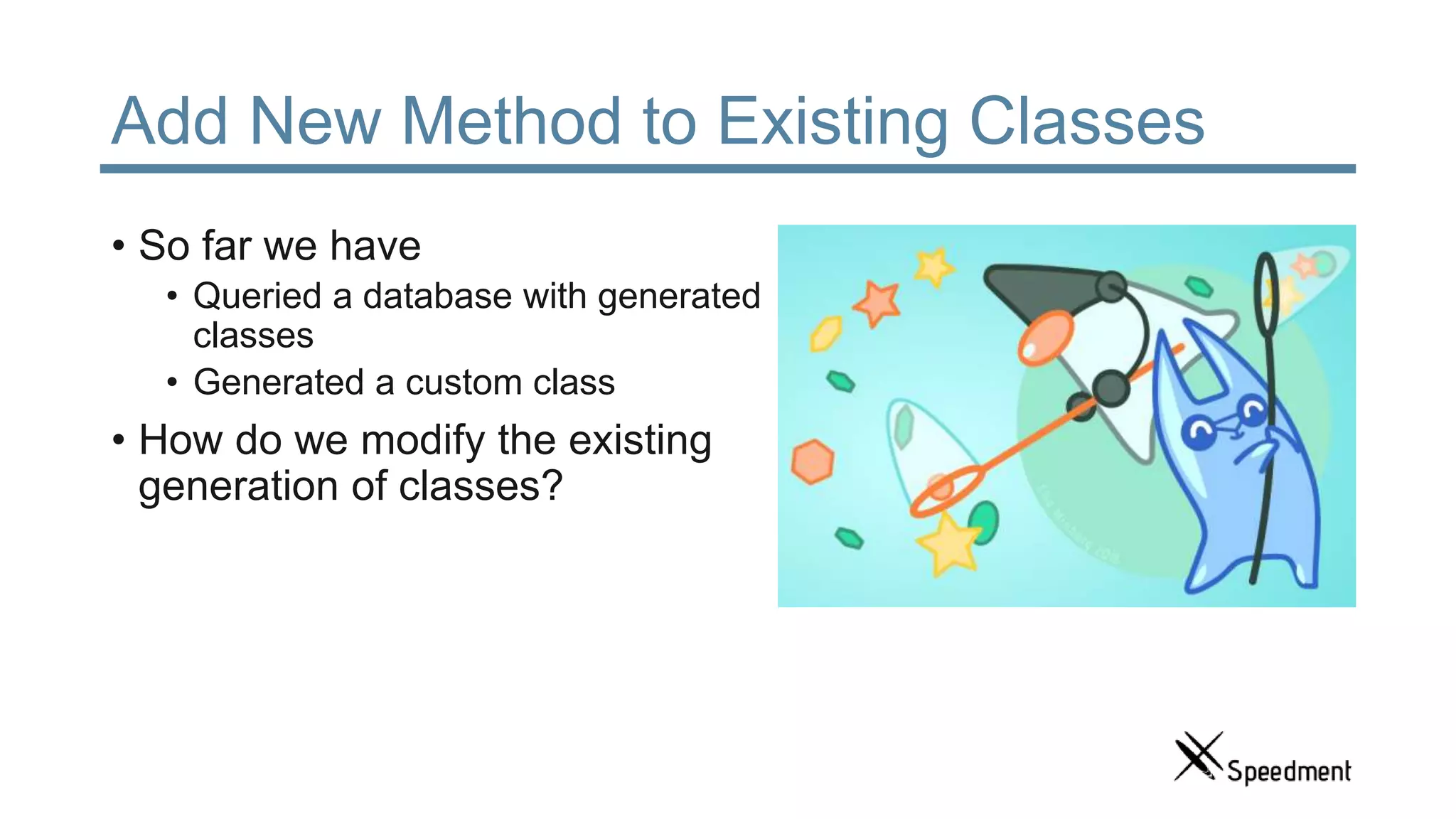 Add New Method to Existing Classes

• So far we have
  • Queried a database with generated classes
  • Generated a custom class
• How do we modify the existing generation of classes?

Speedment